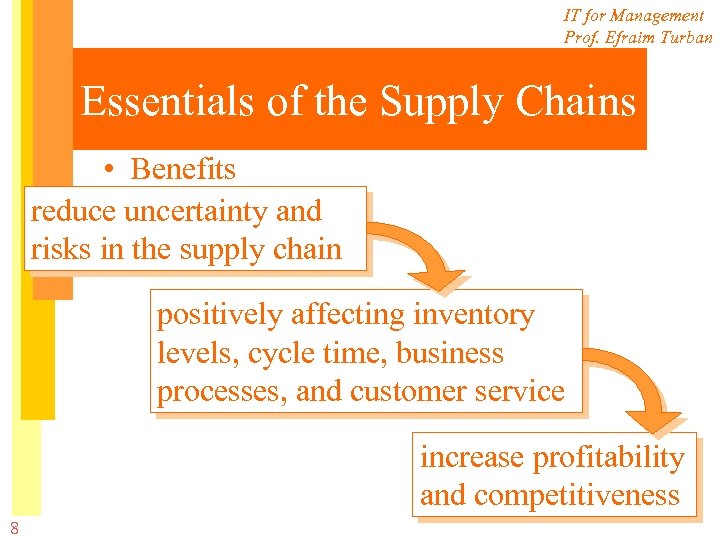 IT for Management
Prof. Efraim Turban

Essentials of the Supply Chains

• Benefits

reduce uncertainty and risks in the supply chain

positively affecting inventory levels, cycle time, business processes, and customer service

increase profitability and competitiveness

8